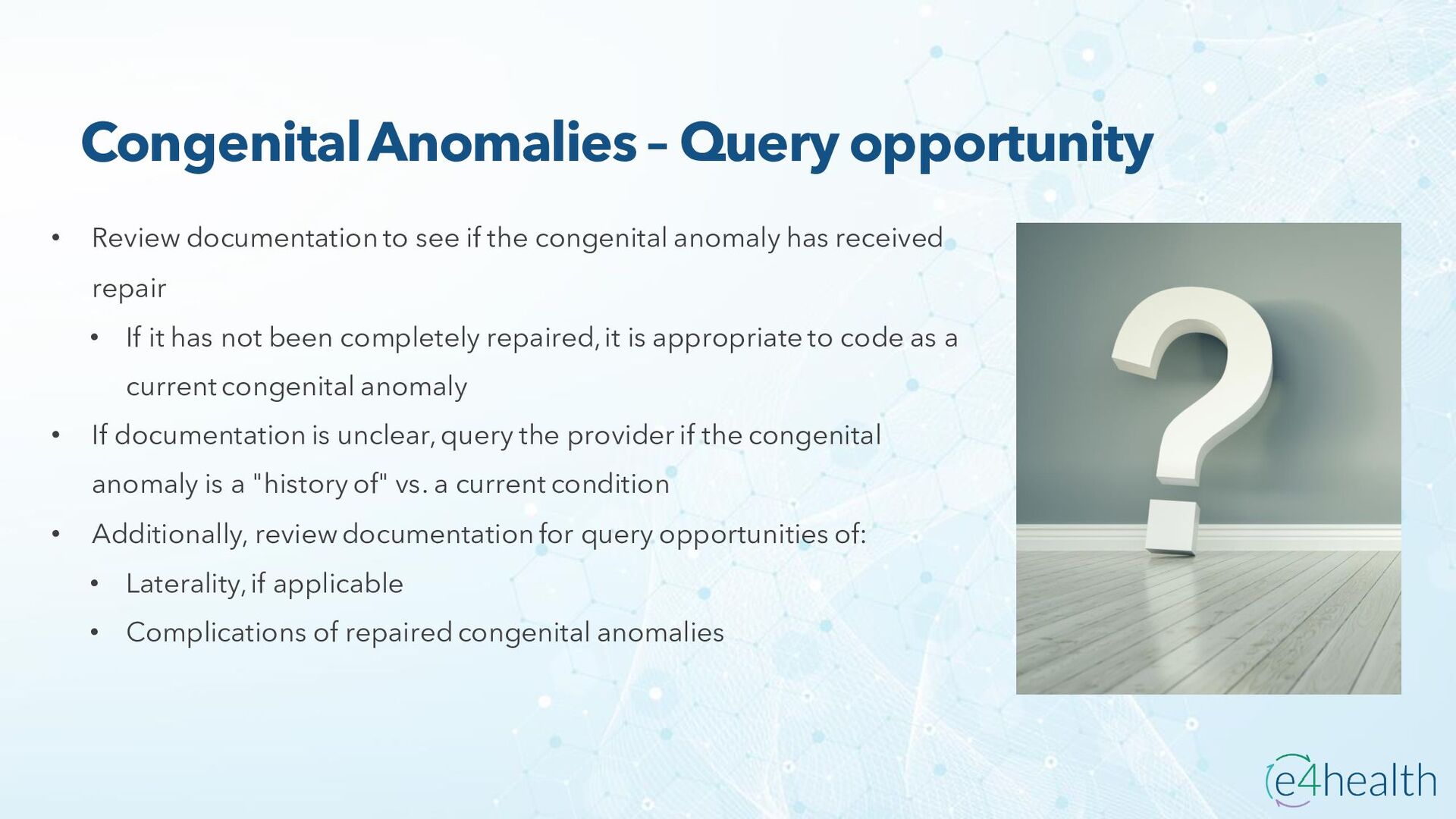 Congenital Anomalies – Query opportunity

• Review documentation to see if the congenital anomaly has received repair

• If it has not been completely repaired, it is appropriate to code as a current congenital anomaly

• If documentation is unclear, query the provider if the congenital anomaly is a "history of" vs. a current condition

• Additionally, review documentation for query opportunities of:

• Laterality, if applicable

• Complications of repaired congenital anomalies

e4health